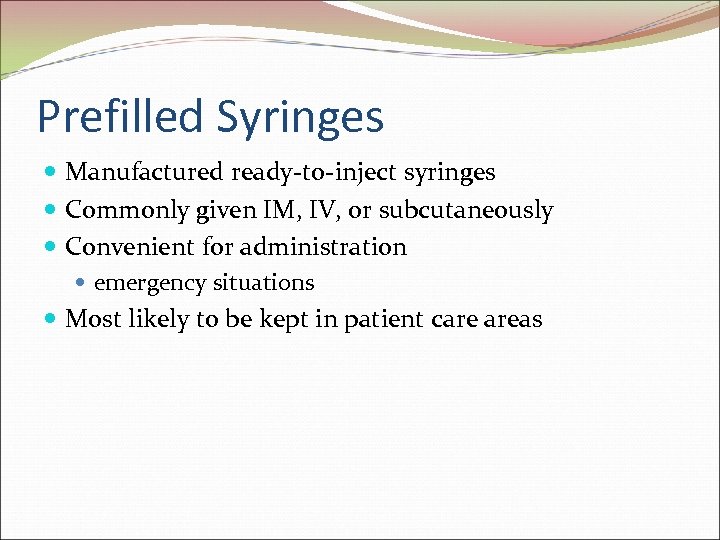 Prefilled Syringes

- Manufactured ready-to-inject syringes
- Commonly given IM, IV, or subcutaneously
- Convenient for administration
  - emergency situations
- Most likely to be kept in patient care areas